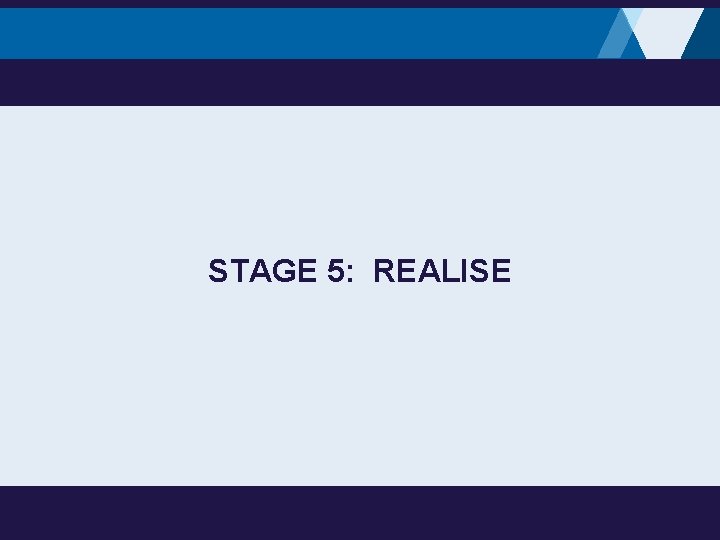 STAGE 5:  REALISE